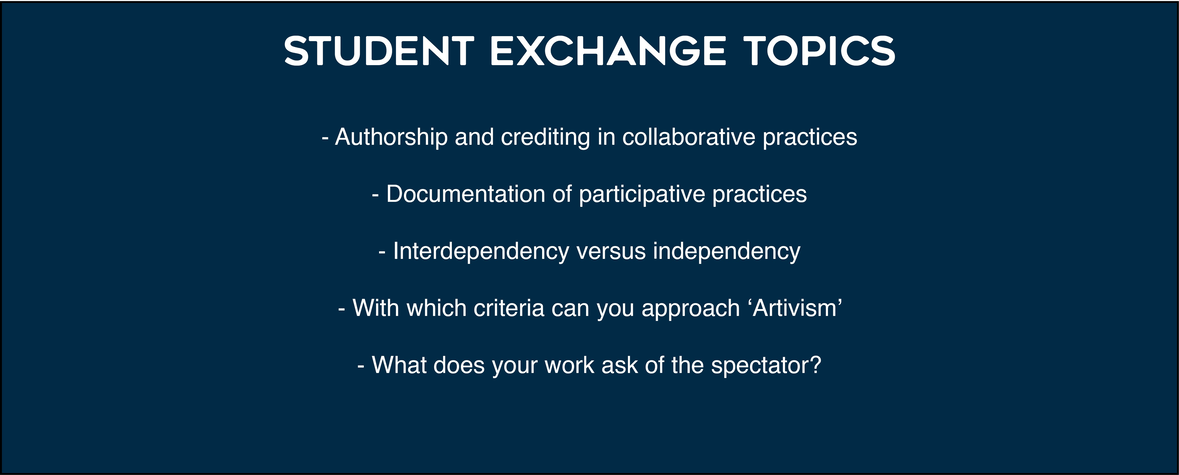 STUDENT EXCHANGE TOPICS

- Authorship and crediting in collaborative practices

- Documentation of participative practices

- Interdependency versus independency

- With which criteria can you approach ‘Artivism’

- What does your work ask of the spectator?